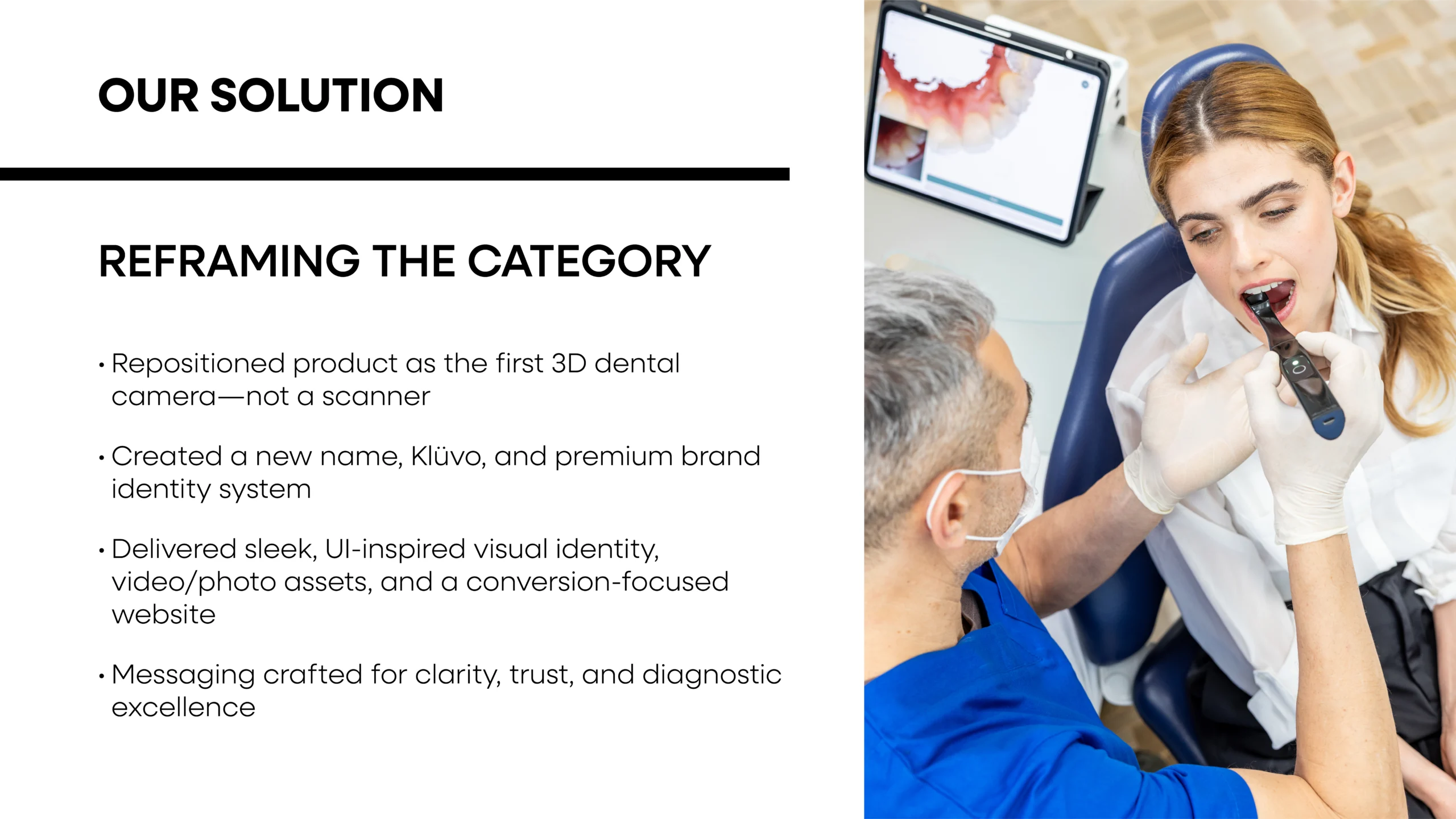 OUR SOLUTION

REFRAMING THE CATEGORY

• Repositioned product as the first 3D dental camera—not a scanner

• Created a new name, Klüvo, and premium brand identity system

• Delivered sleek, UI-inspired visual identity, video/photo assets, and a conversion-focused website

• Messaging crafted for clarity, trust, and diagnostic excellence